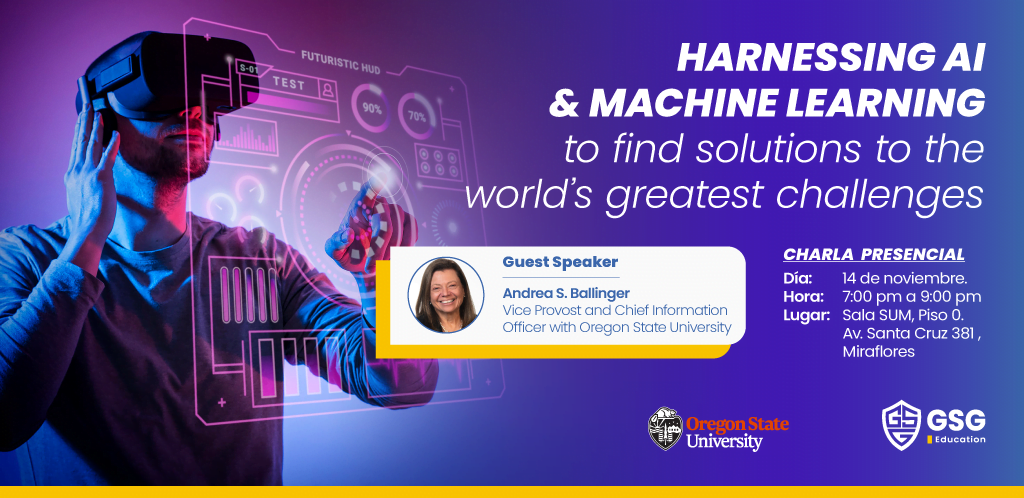 FUTURISTIC HUD

S-01

TEST

90%

70%

HARNESSING AI & MACHINE LEARNING

to find solutions to the world's greatest challenges

Guest Speaker

Andrea S. Ballinger
Vice Provost and Chief Information Officer with Oregon State University

CHARLA PRESENCIAL

Día: 14 de noviembre.
Hora: 7:00 pm a 9:00 pm
Lugar: Sala SUM, Piso 0. Av. Santa Cruz 381 , Miraflores

Oregon State University

GSG Education